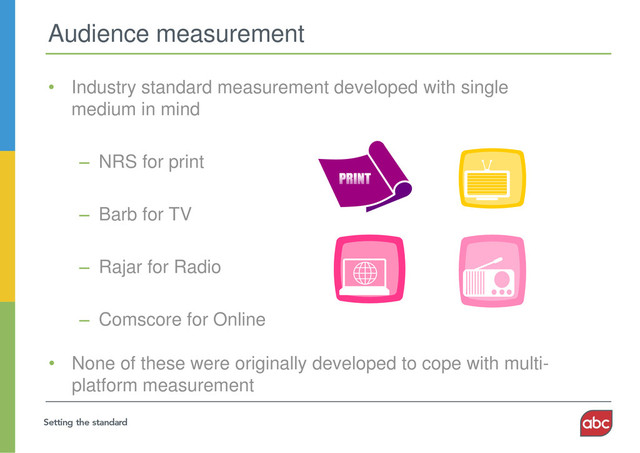 Audience measurement

• Industry standard measurement developed with single medium in mind

– NRS for print

– Barb for TV

– Rajar for Radio

– Comscore for Online

PRINT

• None of these were originally developed to cope with multi-platform measurement

Setting the standard

abc